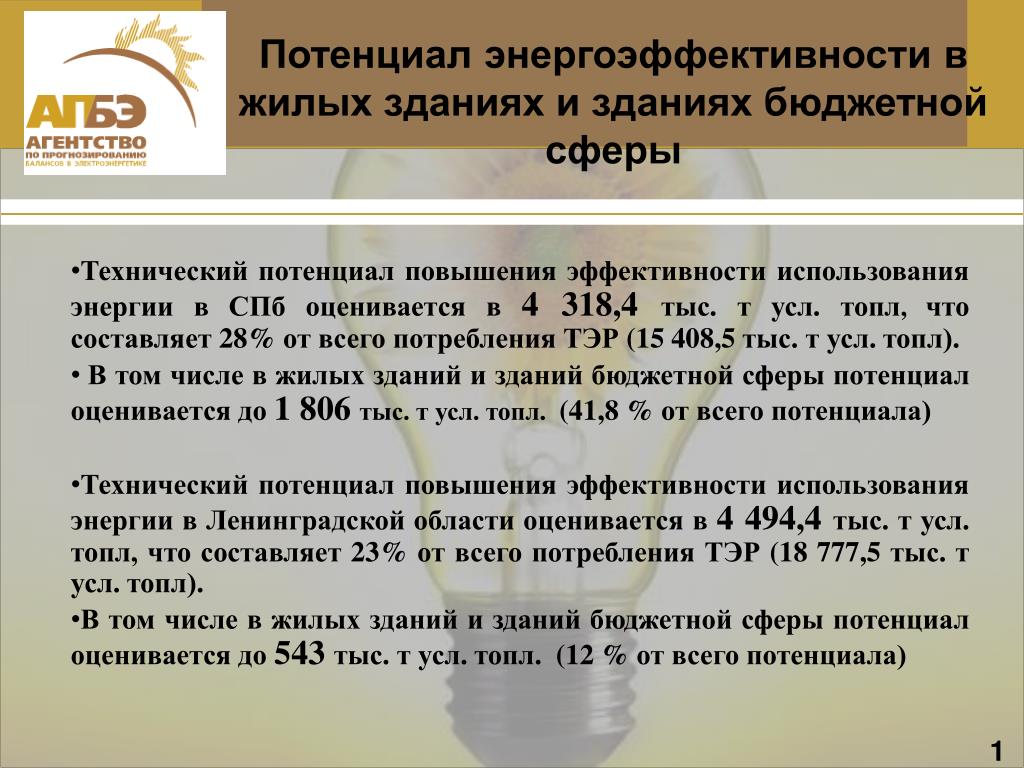 АПБЭ
АГЕНТСТВО
ПО ПРОГНОЗИРОВАНИЮ
БАЛАНСОВ В ЭЛЕКТРОЭНЕРГЕТИКЕ

Потенциал энергоэффективности в жилых зданиях и зданиях бюджетной сферы

•Технический потенциал повышения эффективности использования энергии в СПб оценивается в 4 318,4 тыс. т усл. топл, что составляет 28% от всего потребления ТЭР (15 408,5 тыс. т усл. топл).

• В том числе в жилых зданий и зданий бюджетной сферы потенциал оценивается до 1 806 тыс. т усл. топл. (41,8 % от всего потенциала)

•Технический потенциал повышения эффективности использования энергии в Ленинградской области оценивается в 4 494,4 тыс. т усл. топл, что составляет 23% от всего потребления ТЭР (18 777,5 тыс. т усл. топл).

•В том числе в жилых зданий и зданий бюджетной сферы потенциал оценивается до 543 тыс. т усл. топл. (12 % от всего потенциала)

1